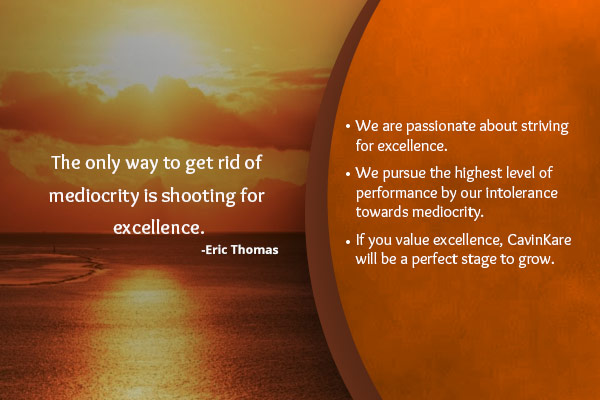 The only way to get rid of mediocrity is shooting for excellence.

-Eric Thomas

• We are passionate about striving for excellence.

• We pursue the highest level of performance by our intolerance towards mediocrity.

• If you value excellence, CavinKare will be a perfect stage to grow.